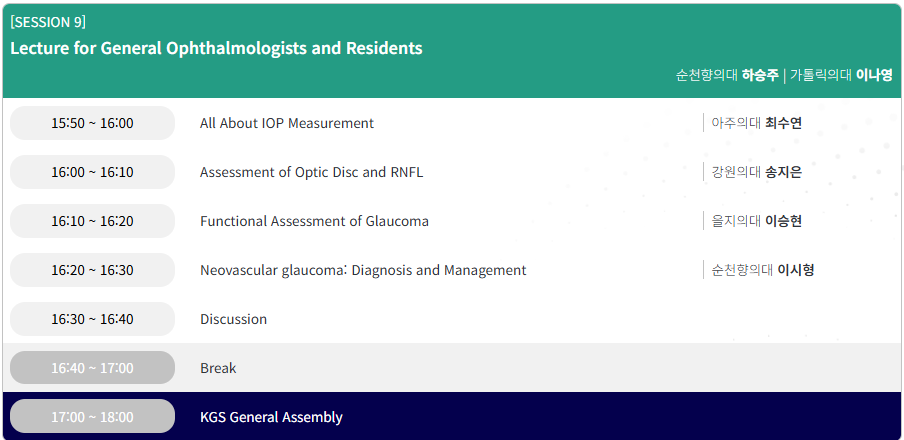 [SESSION 9]
Lecture for General Ophthalmologists and Residents

순천향의대 하승주 | 가톨릭의대 이나영

| | | |
|---|---|---|
| 15:50 ~ 16:00 | All About IOP Measurement | 아주의대 최수연 |
| 16:00 ~ 16:10 | Assessment of Optic Disc and RNFL | 강원의대 송지은 |
| 16:10 ~ 16:20 | Functional Assessment of Glaucoma | 을지의대 이승현 |
| 16:20 ~ 16:30 | Neovascular glaucoma: Diagnosis and Management | 순천향의대 이시형 |
| 16:30 ~ 16:40 | Discussion | |
| 16:40 ~ 17:00 | Break | |
| 17:00 ~ 18:00 | KGS General Assembly | |